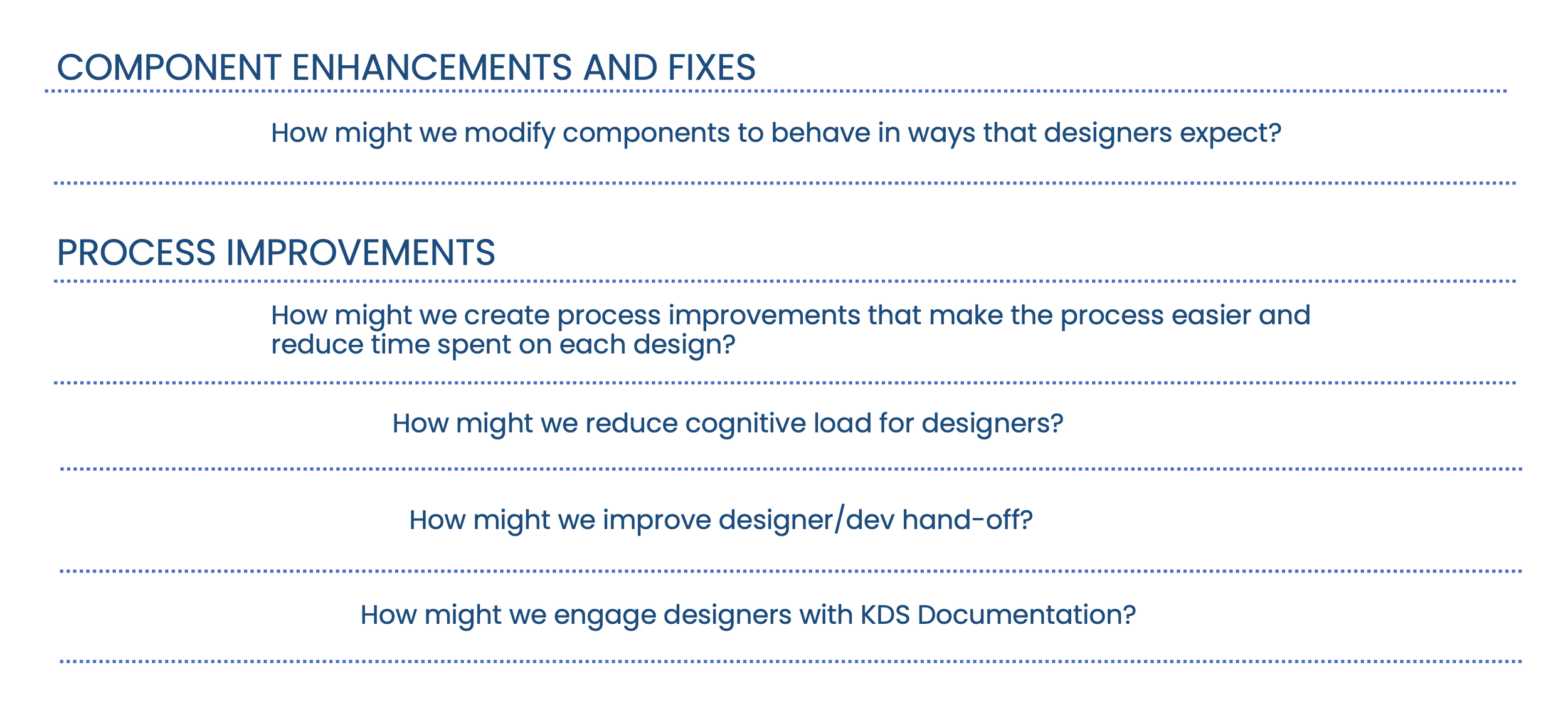 COMPONENT ENHANCEMENTS AND FIXES

How might we modify components to behave in ways that designers expect?

PROCESS IMPROVEMENTS

How might we create process improvements that make the process easier and reduce time spent on each design?

How might we reduce cognitive load for designers?

How might we improve designer/dev hand-off?

How might we engage designers with KDS Documentation?